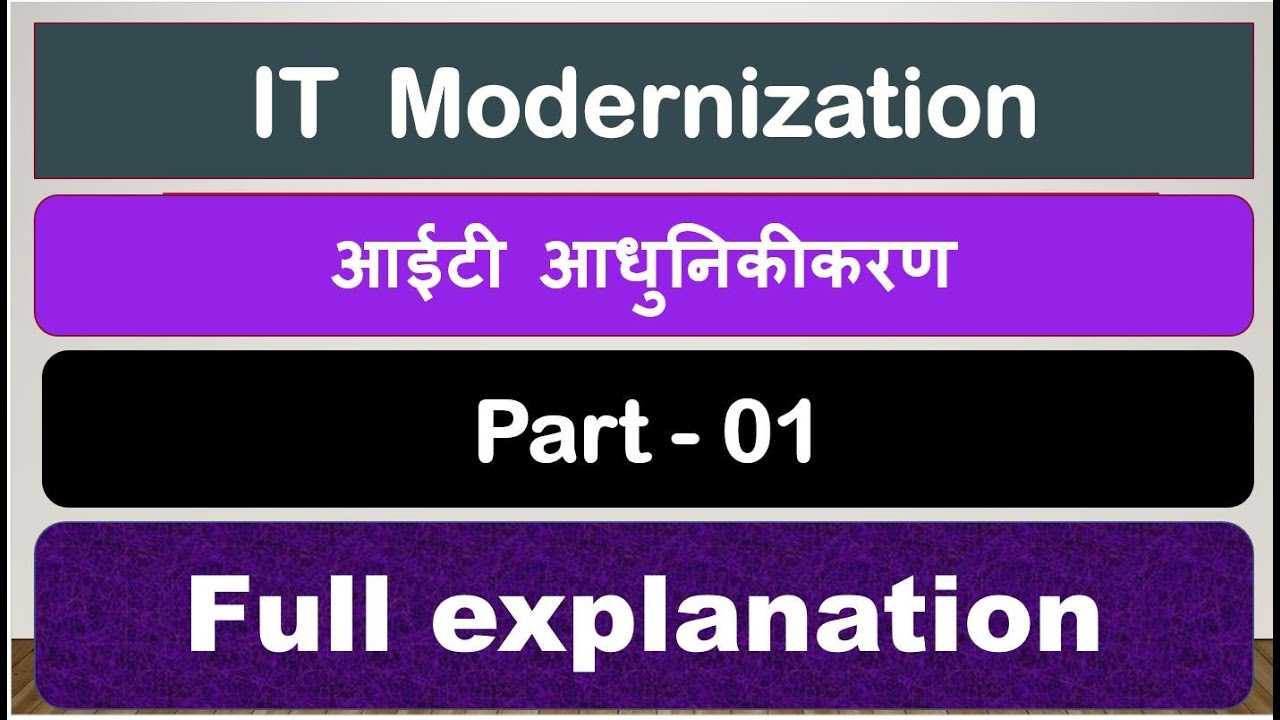 IT Modernization

आईटी आधुनिकीकरण

Part - 01

Full explanation